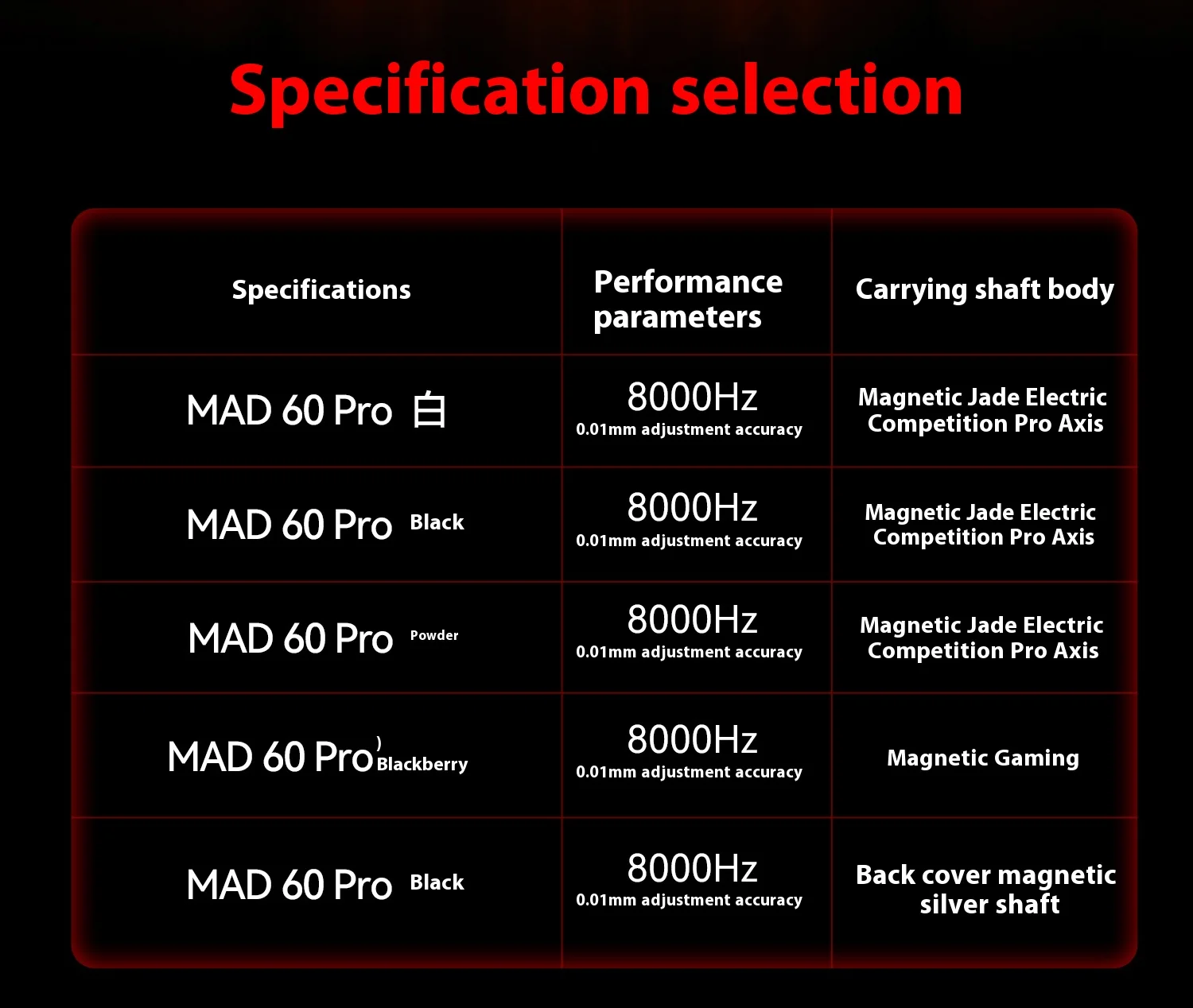 Specification selection

| Specifications | Performance parameters | Carrying shaft body |
|---|---|---|
| MAD 60 Pro 白 | 8000Hz 0.01mm adjustment accuracy | Magnetic Jade Electric Competition Pro Axis |
| MAD 60 Pro Black | 8000Hz 0.01mm adjustment accuracy | Magnetic Jade Electric Competition Pro Axis |
| MAD 60 Pro Powder | 8000Hz 0.01mm adjustment accuracy | Magnetic Jade Electric Competition Pro Axis |
| MAD 60 Pro ) Blackberry | 8000Hz 0.01mm adjustment accuracy | Magnetic Gaming |
| MAD 60 Pro Black | 8000Hz 0.01mm adjustment accuracy | Back cover magnetic silver shaft |